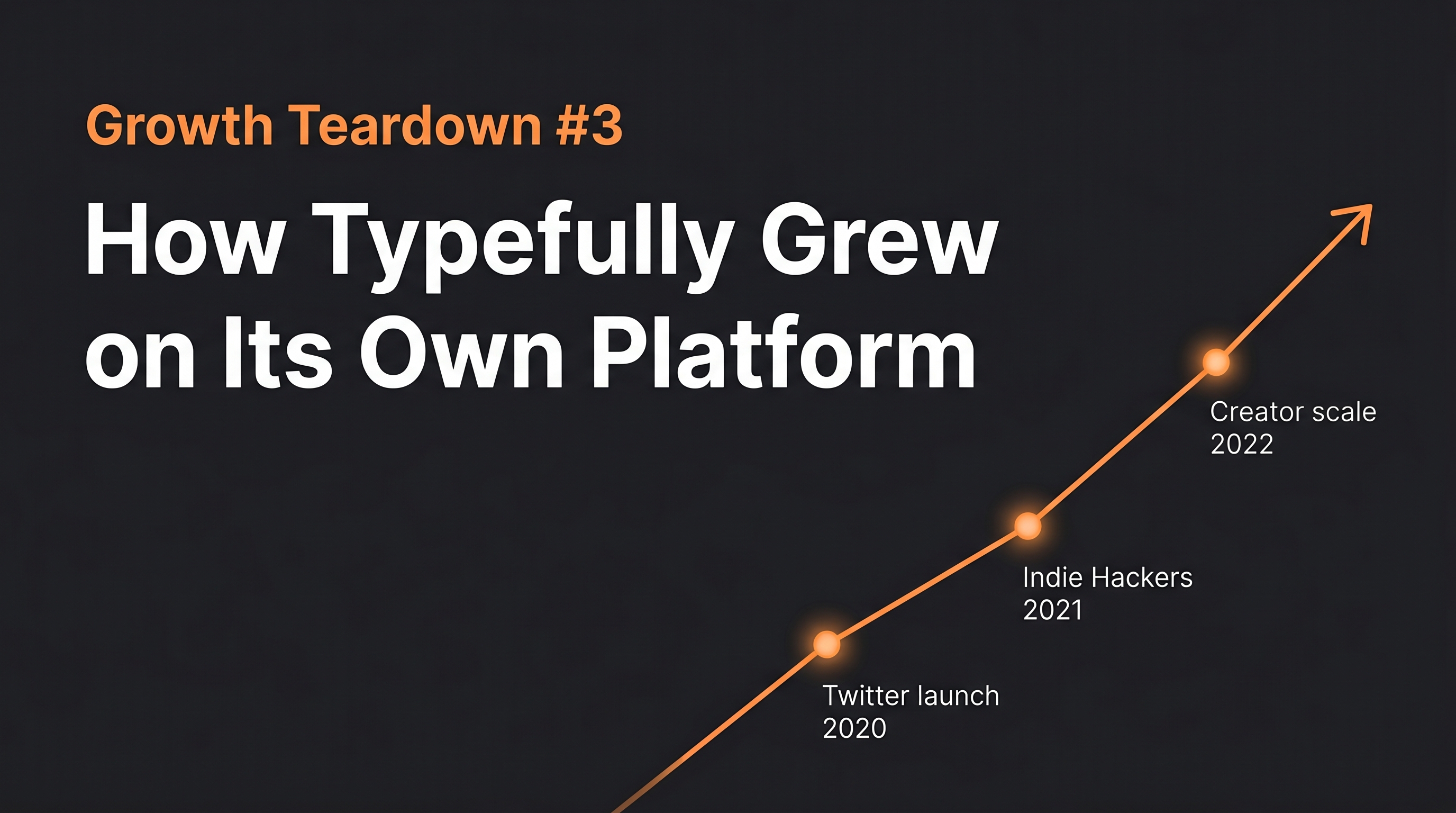 Growth Teardown #3

How Typefully Grew on Its Own Platform

Creator scale
2022

Indie Hackers
2021

Twitter launch
2020